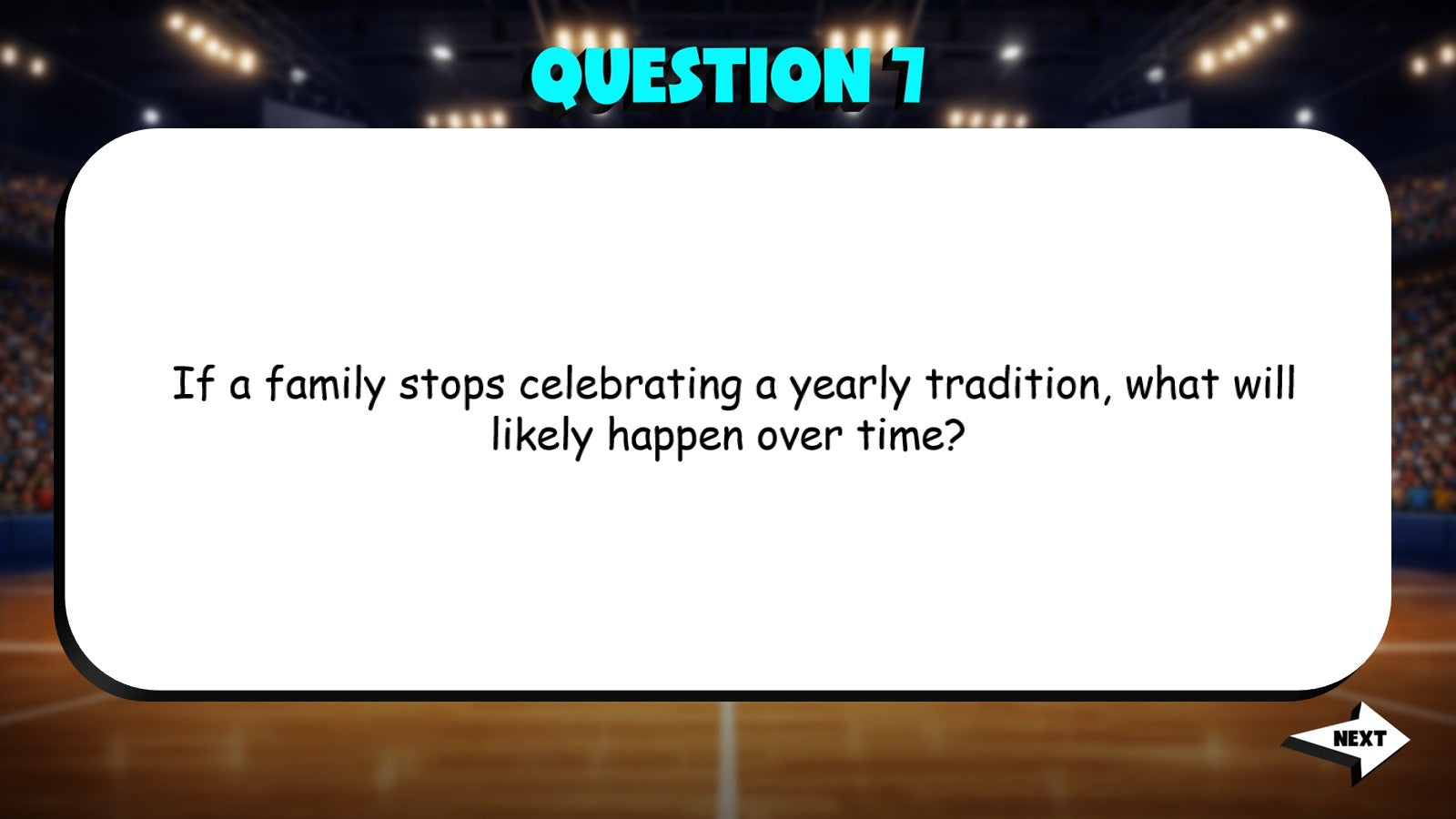 QUESTION 7

If a family stops celebrating a yearly tradition, what will likely happen over time?

NEXT